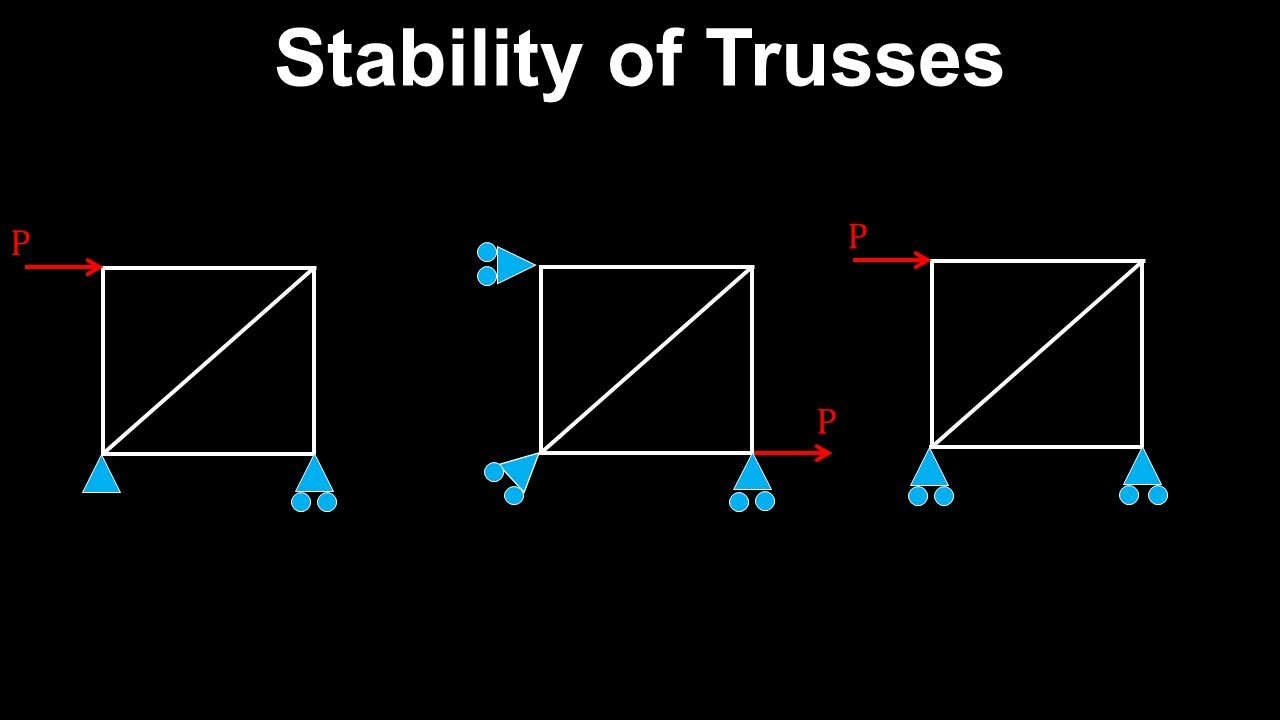 Stability of Trusses

P

P

P